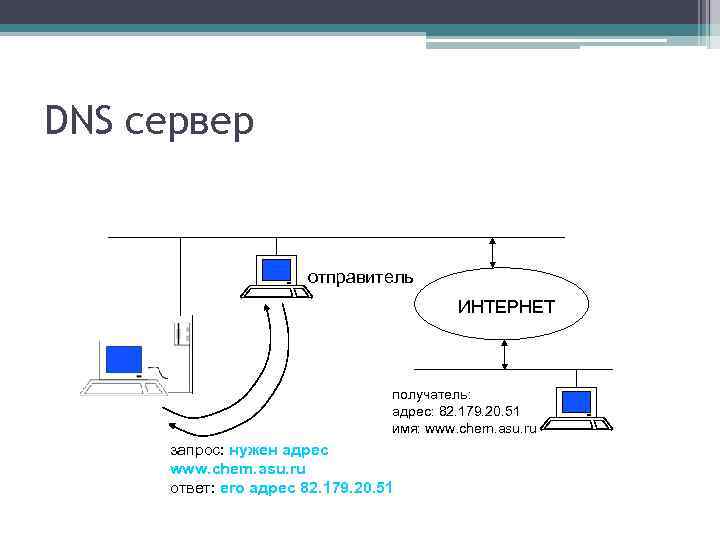 DNS сервер

отправитель

ИНТЕРНЕТ

получатель:
адрес: 82.179.20.51
имя: www.chem.asu.ru

запрос: нужен адрес
www.chem.asu.ru
ответ: его адрес 82.179.20.51